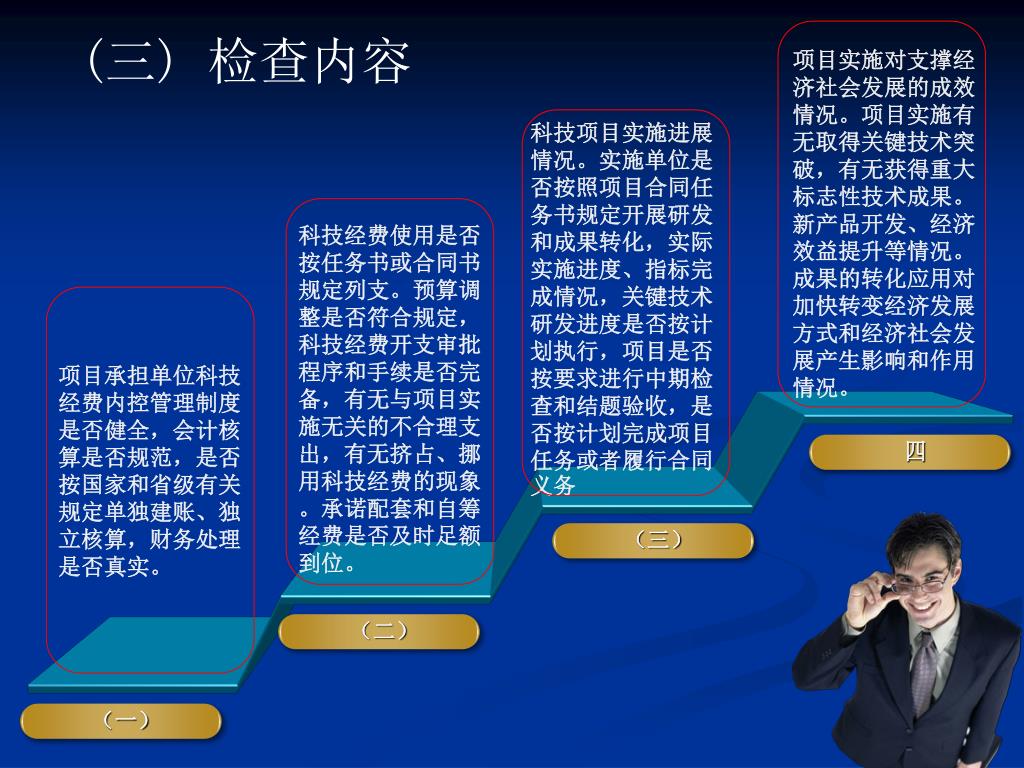 （三）检查内容

项目承担单位科技经费内控管理制度是否健全，会计核算是否规范，是否按国家和省级有关规定单独建账、独立核算，财务处理是否真实。

（一）

科技经费使用是否按任务书或合同书规定列支。预算调整是否符合规定，科技经费开支审批程序和手续是否完备，有无与项目实施无关的不合理支出，有无挤占、挪用科技经费的现象。承诺配套和自筹经费是否及时足额到位。

（二）

科技项目实施进展情况。实施单位是否按照项目合同任务书规定开展研发和成果转化，实际实施进度、指标完成情况，关键技术研发进度是否按计划执行，项目是否按要求进行中期检查和结题验收，是否按计划完成项目任务或者履行合同义务

（三）

项目实施对支撑经济社会发展的成效情况。项目实施有无取得关键技术突破，有无获得重大标志性技术成果。新产品开发、经济效益提升等情况。成果的转化应用对加快转变经济发展方式和经济社会发展产生影响和作用情况。

四